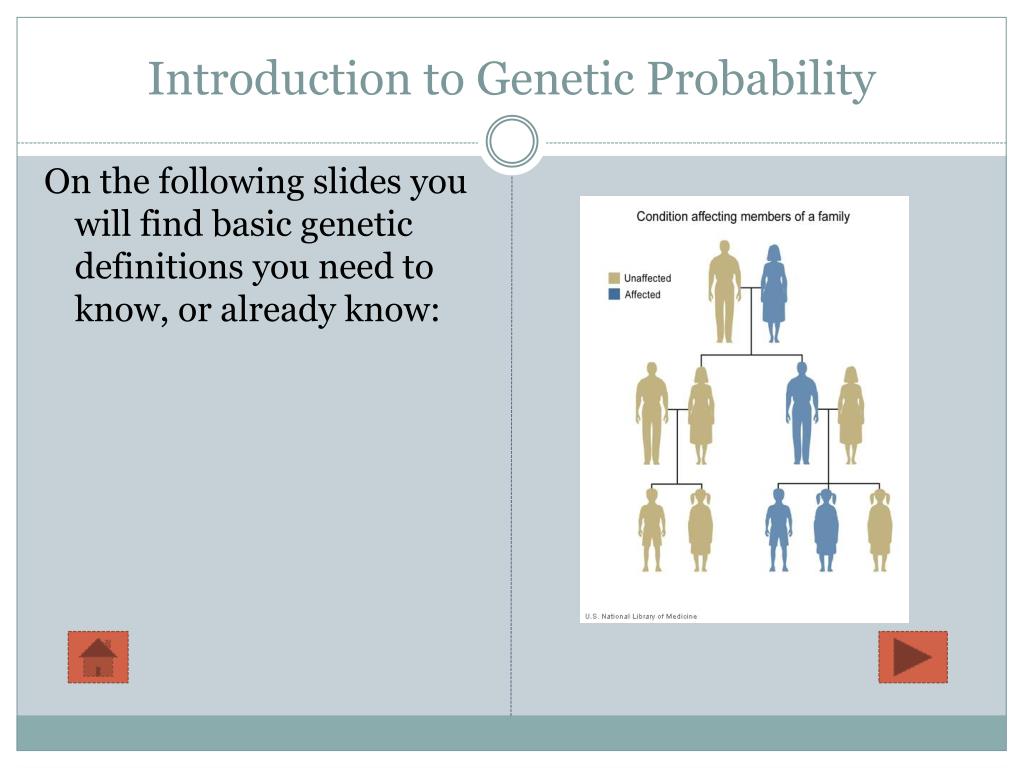 Introduction to Genetic Probability

On the following slides you will find basic genetic definitions you need to know, or already know:

Condition affecting members of a family

Unaffected
Affected

U.S. National Library of Medicine